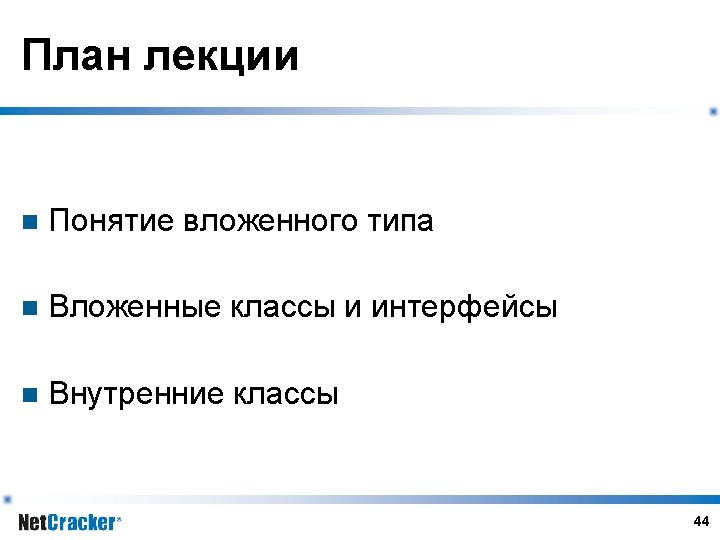 План лекции

Понятие вложенного типа

Вложенные классы и интерфейсы

Внутренние классы

NetCracker®

44